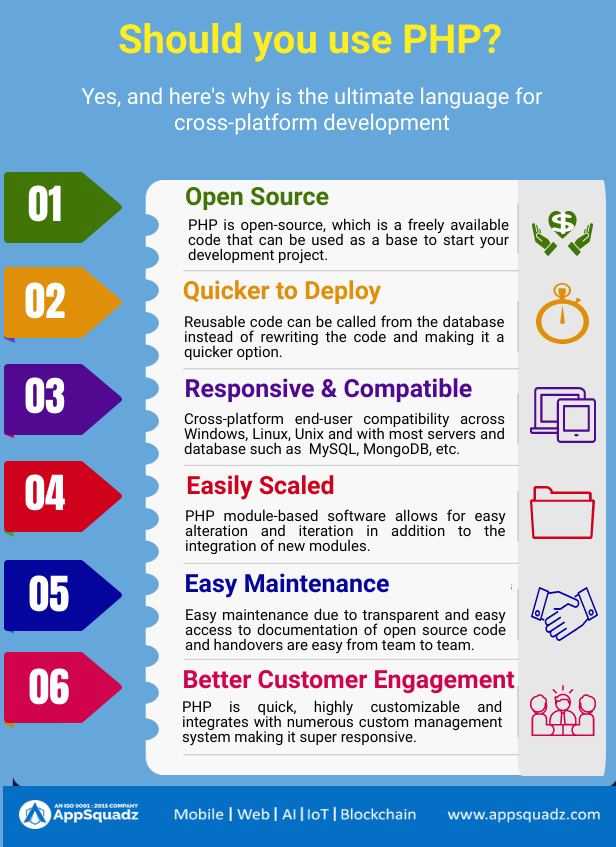 Should you use PHP?

Yes, and here's why is the ultimate language for cross-platform development

01

Open Source

PHP is open-source, which is a freely available code that can be used as a base to start your development project.

02

Quicker to Deploy

Reusable code can be called from the database instead of rewriting the code and making it a quicker option.

03

Responsive & Compatible

Cross-platform end-user compatibility across Windows, Linux, Unix and with most servers and database such as MySQL, MongoDB, etc.

04

Easily Scaled

PHP module-based software allows for easy alteration and iteration in addition to the integration of new modules.

05

Easy Maintenance

Easy maintenance due to transparent and easy access to documentation of open source code and handovers are easy from team to team.

06

Better Customer Engagement

PHP is quick, highly customizable and integrates with numerous custom management system making it super responsive.

AN ISO 9001 : 2015 COMPANY
AppSquadz

Mobile | Web | AI | IoT | Blockchain

www.appsquadz.com